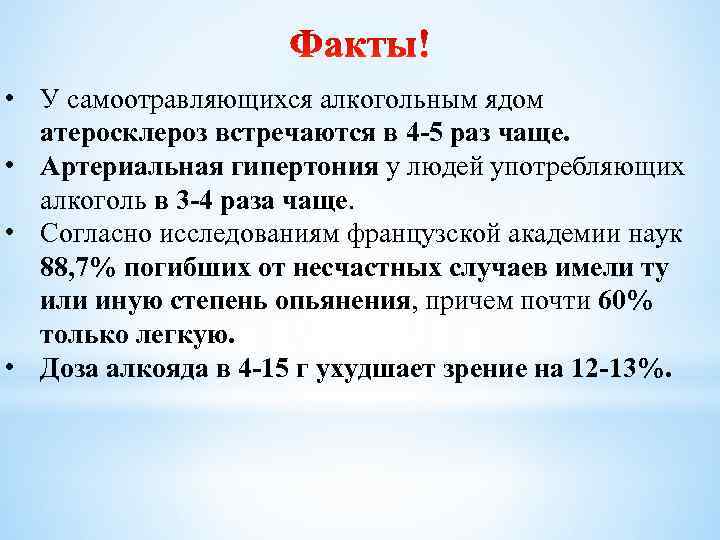 Факты!

• У самоотравляющихся алкогольным ядом атеросклероз встречаются в 4-5 раз чаще.
• Артериальная гипертония у людей употребляющих алкоголь в 3-4 раза чаще.
• Согласно исследованиям французской академии наук 88,7% погибших от несчастных случаев имели ту или иную степень опьянения, причем почти 60% только легкую.
• Доза алкояда в 4-15 г ухудшает зрение на 12-13%.